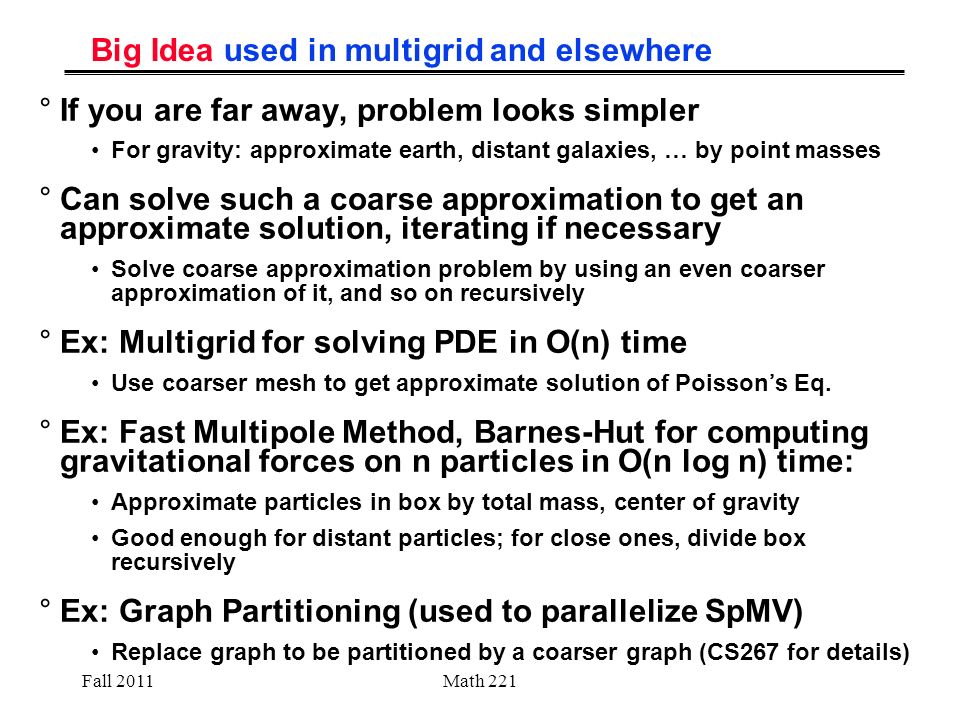 Big Idea used in multigrid and elsewhere

° If you are far away, problem looks simpler

• For gravity: approximate earth, distant galaxies, … by point masses

° Can solve such a coarse approximation to get an approximate solution, iterating if necessary

• Solve coarse approximation problem by using an even coarser approximation of it, and so on recursively

° Ex: Multigrid for solving PDE in O(n) time

• Use coarser mesh to get approximate solution of Poisson's Eq.

° Ex: Fast Multipole Method, Barnes-Hut for computing gravitational forces on n particles in O(n log n) time:

• Approximate particles in box by total mass, center of gravity

• Good enough for distant particles; for close ones, divide box recursively

° Ex: Graph Partitioning (used to parallelize SpMV)

• Replace graph to be partitioned by a coarser graph (CS267 for details)

Fall 2011 Math 221